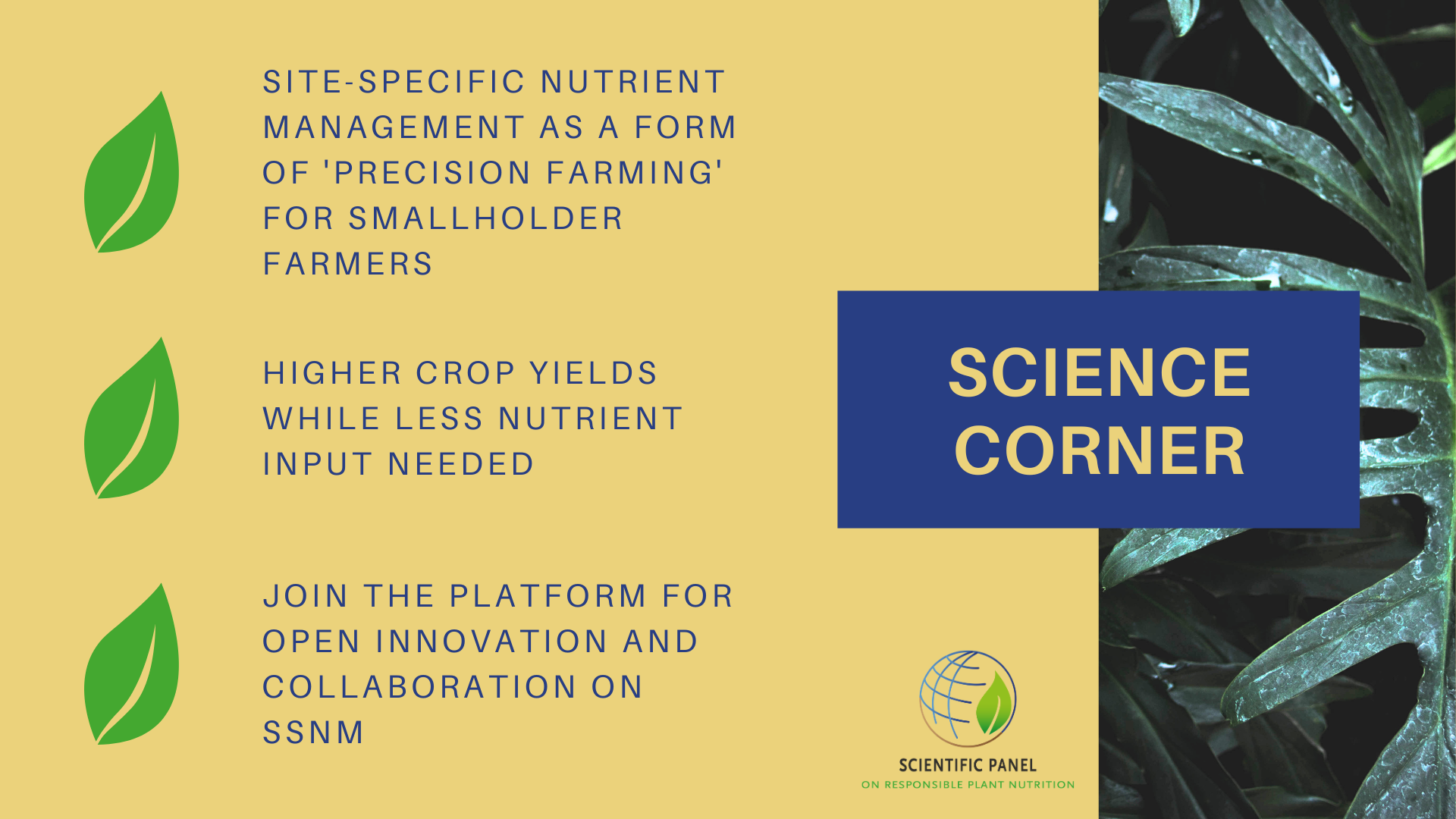 SITE-SPECIFIC NUTRIENT MANAGEMENT AS A FORM OF 'PRECISION FARMING' FOR SMALLHOLDER FARMERS

HIGHER CROP YIELDS WHILE LESS NUTRIENT INPUT NEEDED

JOIN THE PLATFORM FOR OPEN INNOVATION AND COLLABORATION ON SSNM

SCIENCE CORNER

SCIENTIFIC PANEL
ON RESPONSIBLE PLANT NUTRITION